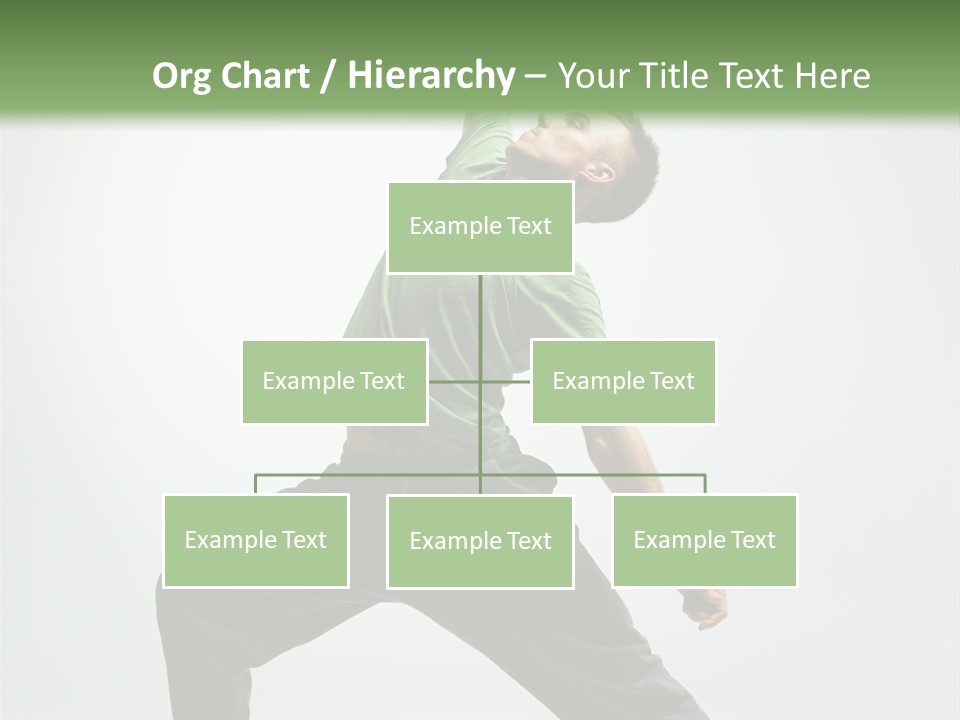 Org Chart / Hierarchy – Your Title Text Here

Example Text

Example Text

Example Text

Example Text

Example Text

Example Text